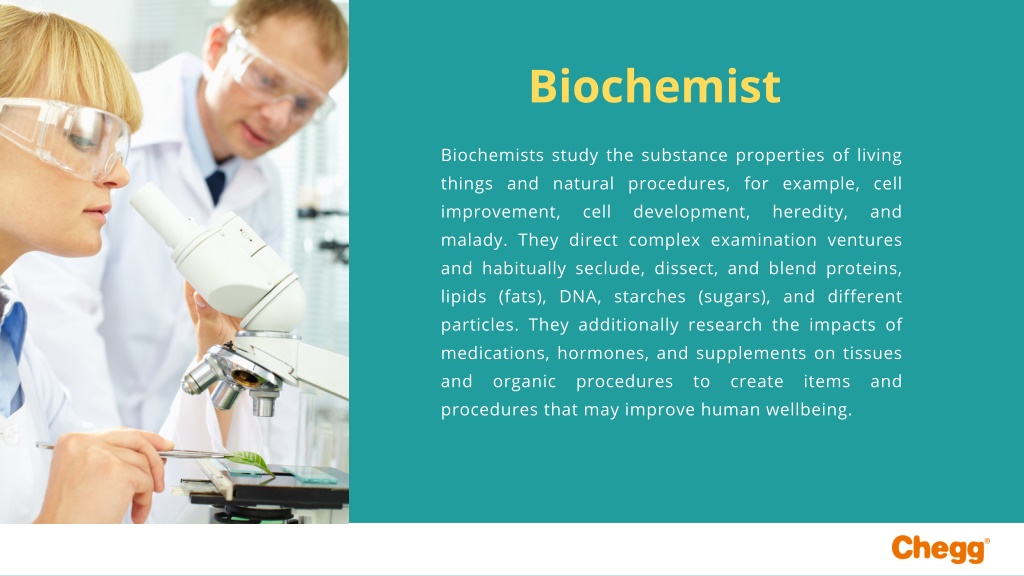 Biochemist

Biochemists study the substance properties of living things and natural procedures, for example, cell improvement, cell development, heredity, and malady. They direct complex examination ventures and habitually seclude, dissect, and blend proteins, lipids (fats), DNA, starches (sugars), and different particles. They additionally research the impacts of medications, hormones, and supplements on tissues and organic procedures to create items and procedures that may improve human wellbeing.

Chegg®